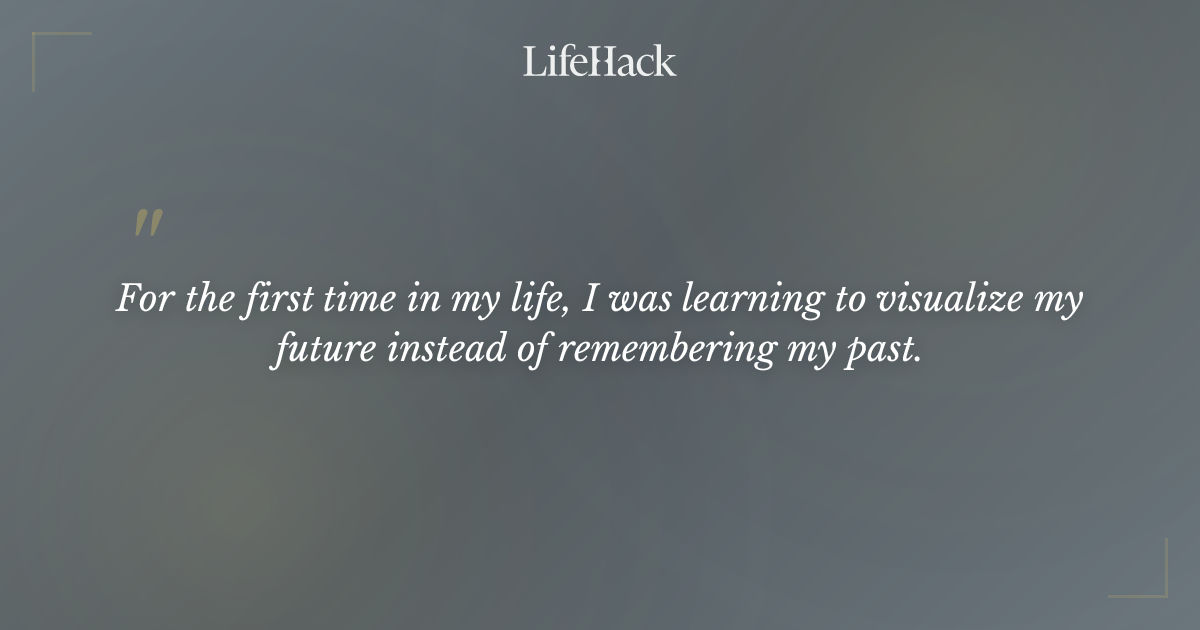 LifeHack

"

For the first time in my life, I was learning to visualize my future instead of remembering my past.